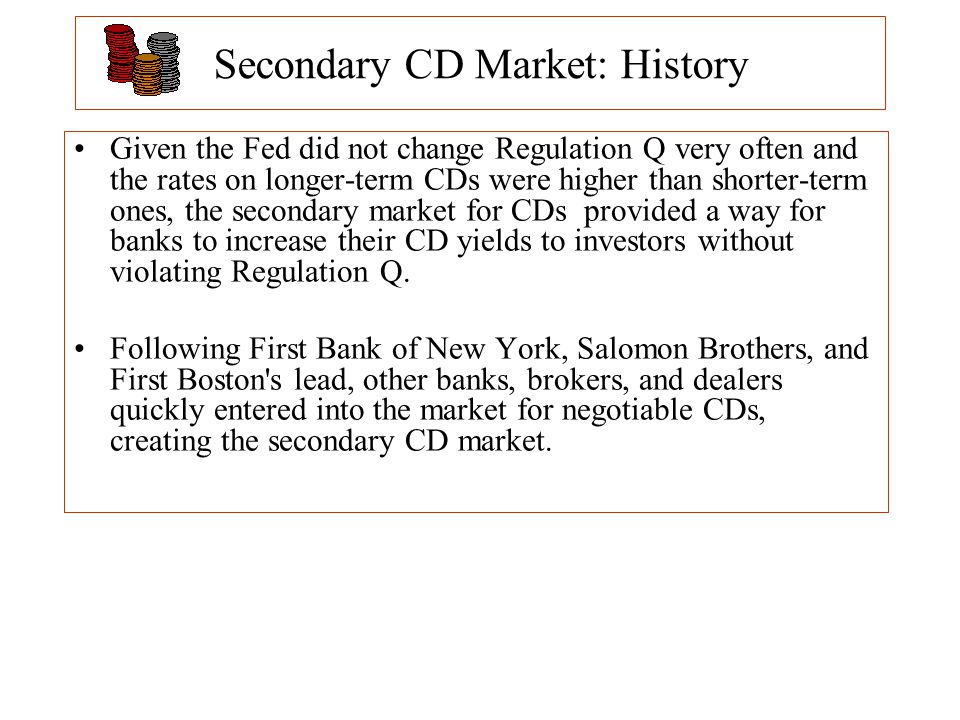 Secondary CD Market: History

• Given the Fed did not change Regulation Q very often and the rates on longer-term CDs were higher than shorter-term ones, the secondary market for CDs provided a way for banks to increase their CD yields to investors without violating Regulation Q.

• Following First Bank of New York, Salomon Brothers, and First Boston's lead, other banks, brokers, and dealers quickly entered into the market for negotiable CDs, creating the secondary CD market.